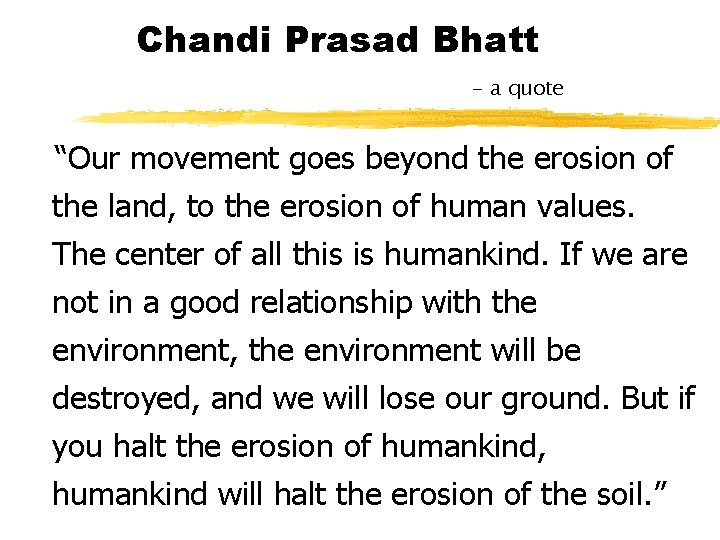 Chandi Prasad Bhatt

– a quote

“Our movement goes beyond the erosion of the land, to the erosion of human values. The center of all this is humankind. If we are not in a good relationship with the environment, the environment will be destroyed, and we will lose our ground. But if you halt the erosion of humankind, humankind will halt the erosion of the soil.”